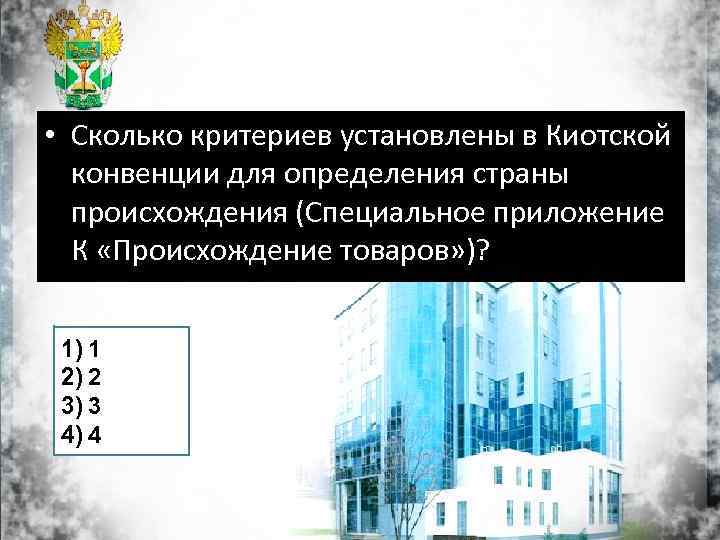 • Сколько критериев установлены в Киотской конвенции для определения страны происхождения (Специальное приложение К «Происхождение товаров»)?

1) 1
2) 2
3) 3
4) 4